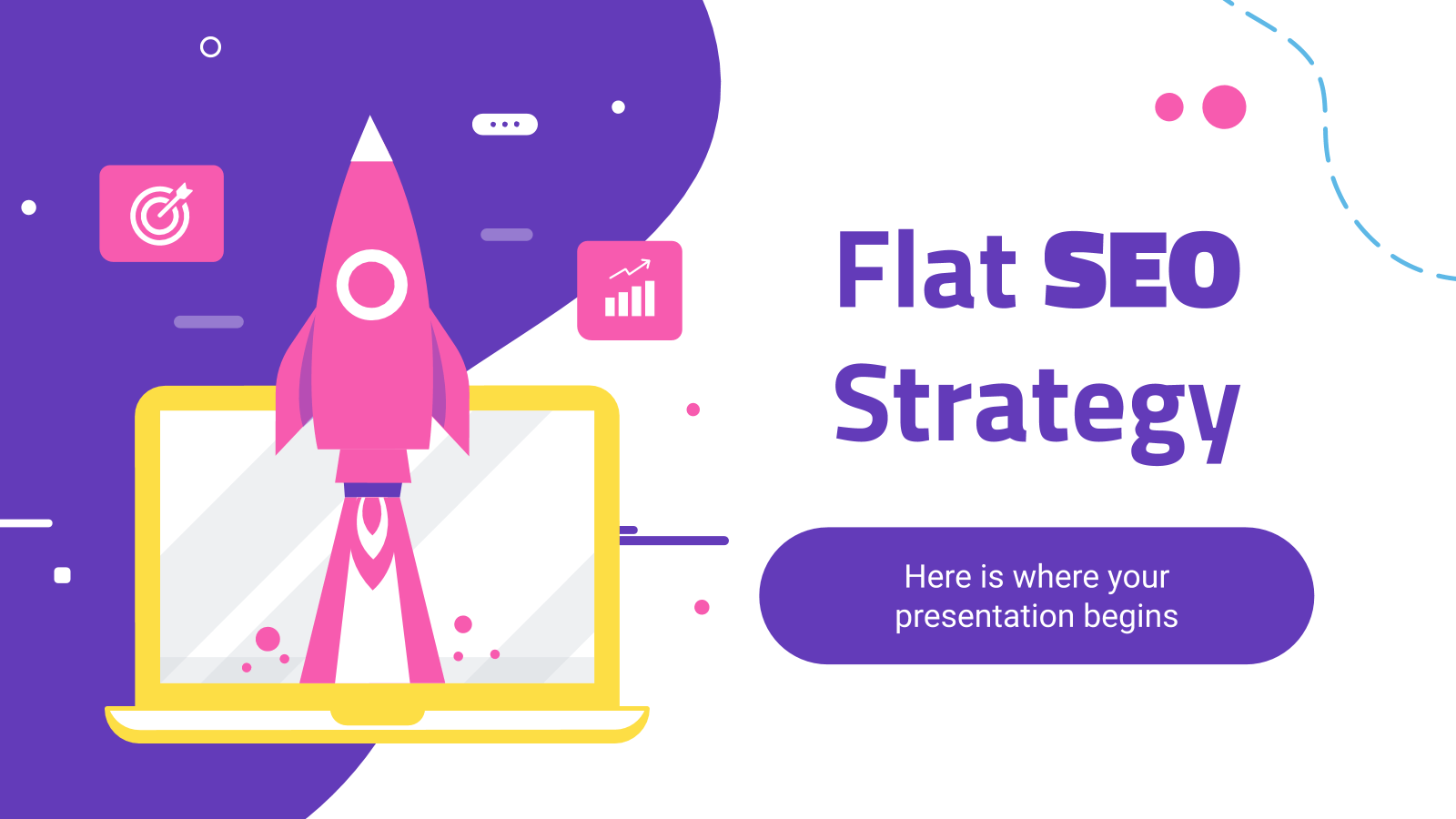 Flat SEO Strategy

Here is where your presentation begins